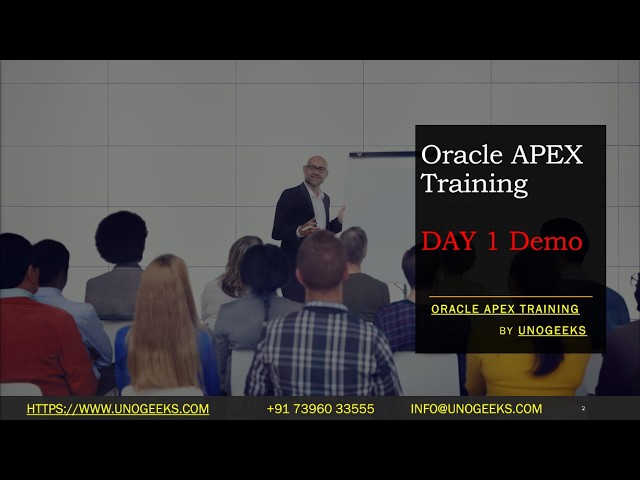 Oracle APEX Training

DAY 1 Demo

ORACLE APEX TRAINING
BY UNOGEEKS

HTTPS://WWW.UNOGEEKS.COM +91 73960 33555 INFO@UNOGEEKS.COM 2